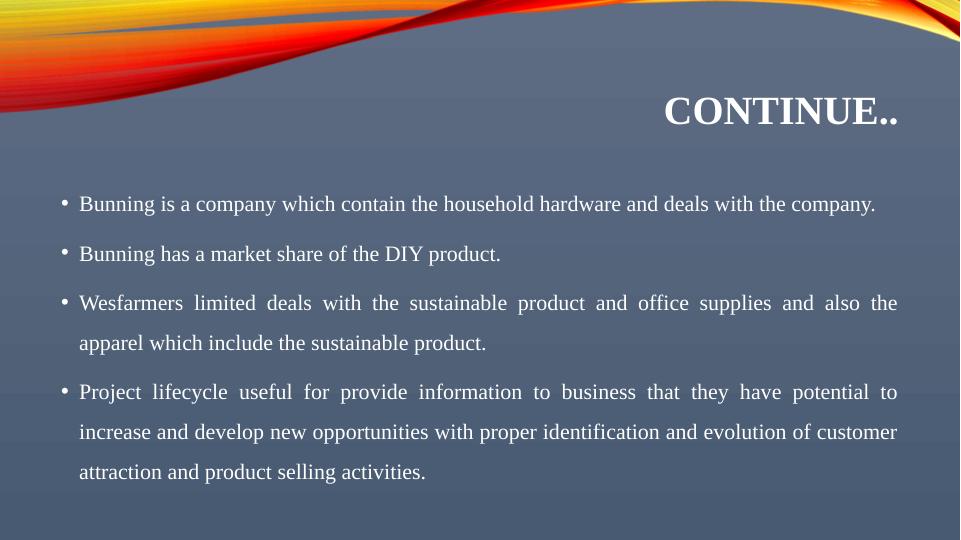 CONTINUE..

• Bunning is a company which contain the household hardware and deals with the company.

• Bunning has a market share of the DIY product.

• Wesfarmers limited deals with the sustainable product and office supplies and also the apparel which include the sustainable product.

• Project lifecycle useful for provide information to business that they have potential to increase and develop new opportunities with proper identification and evolution of customer attraction and product selling activities.